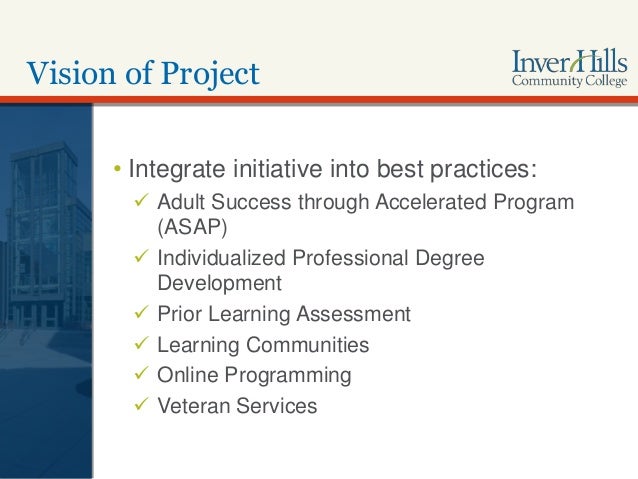 Vision of Project

Inver Hills Community College

• Integrate initiative into best practices:
✓ Adult Success through Accelerated Program (ASAP)
✓ Individualized Professional Degree Development
✓ Prior Learning Assessment
✓ Learning Communities
✓ Online Programming
✓ Veteran Services